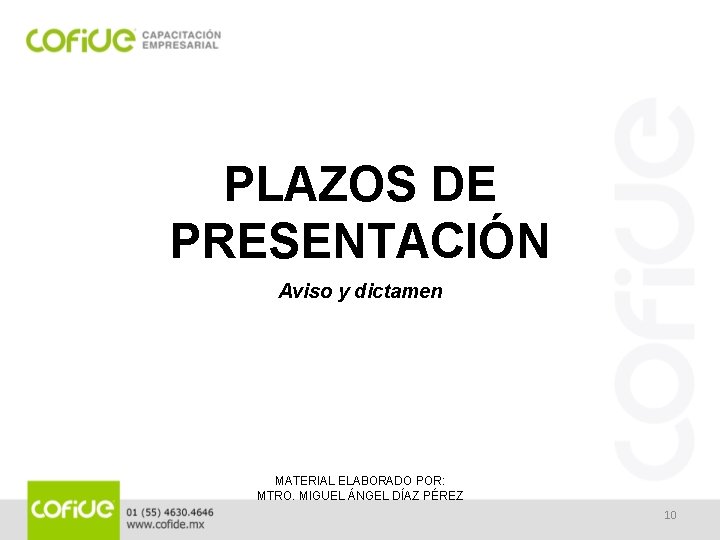 cofide CAPACITACIÓN EMPRESARIAL

PLAZOS DE PRESENTACIÓN

Aviso y dictamen

cofide

MATERIAL ELABORADO POR:
MTRO. MIGUEL ÁNGEL DÍAZ PÉREZ

cofide 01 (55) 4630.4646
www.cofide.mx

10